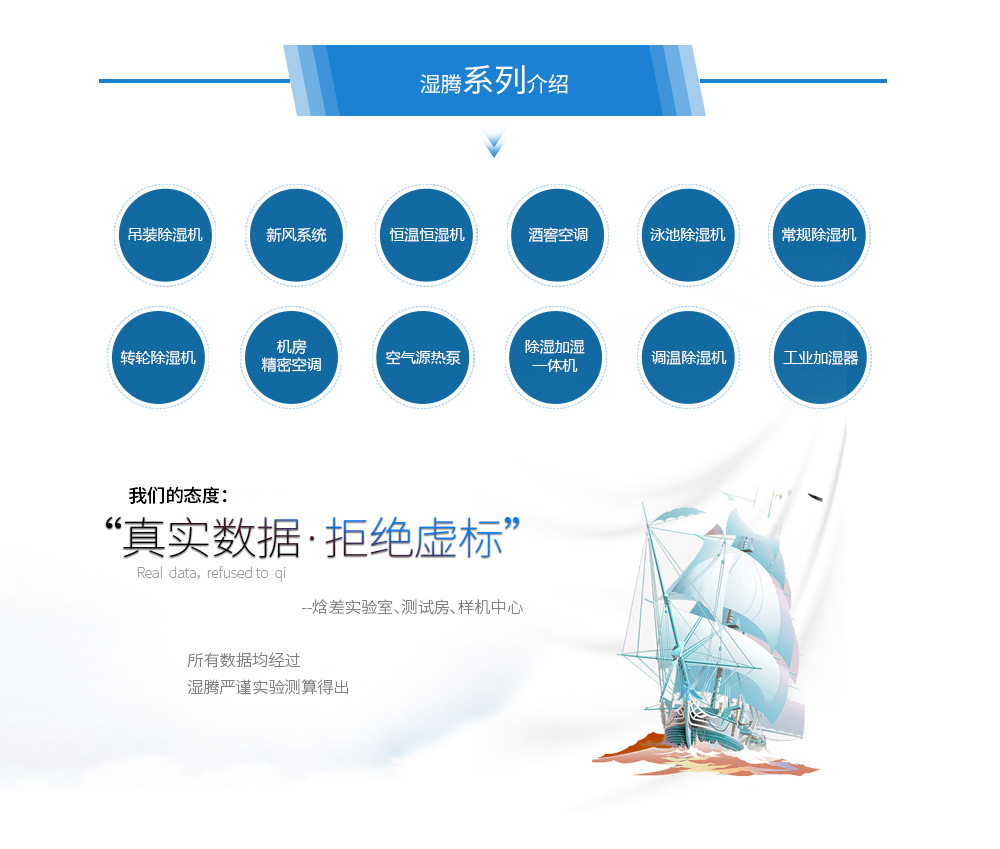 湿腾系列介绍

吊装除湿机 新风系统 恒温恒湿机 酒窖空调 泳池除湿机 常规除湿机

转轮除湿机 机房精密空调 空气源热泵 除湿加湿一体机 调温除湿机 工业加湿器

我们的态度：

“真实数据·拒绝虚标”

Real data, refused to qi

--焓差实验室、测试房、样机中心

所有数据均经过
湿腾严谨实验测算得出